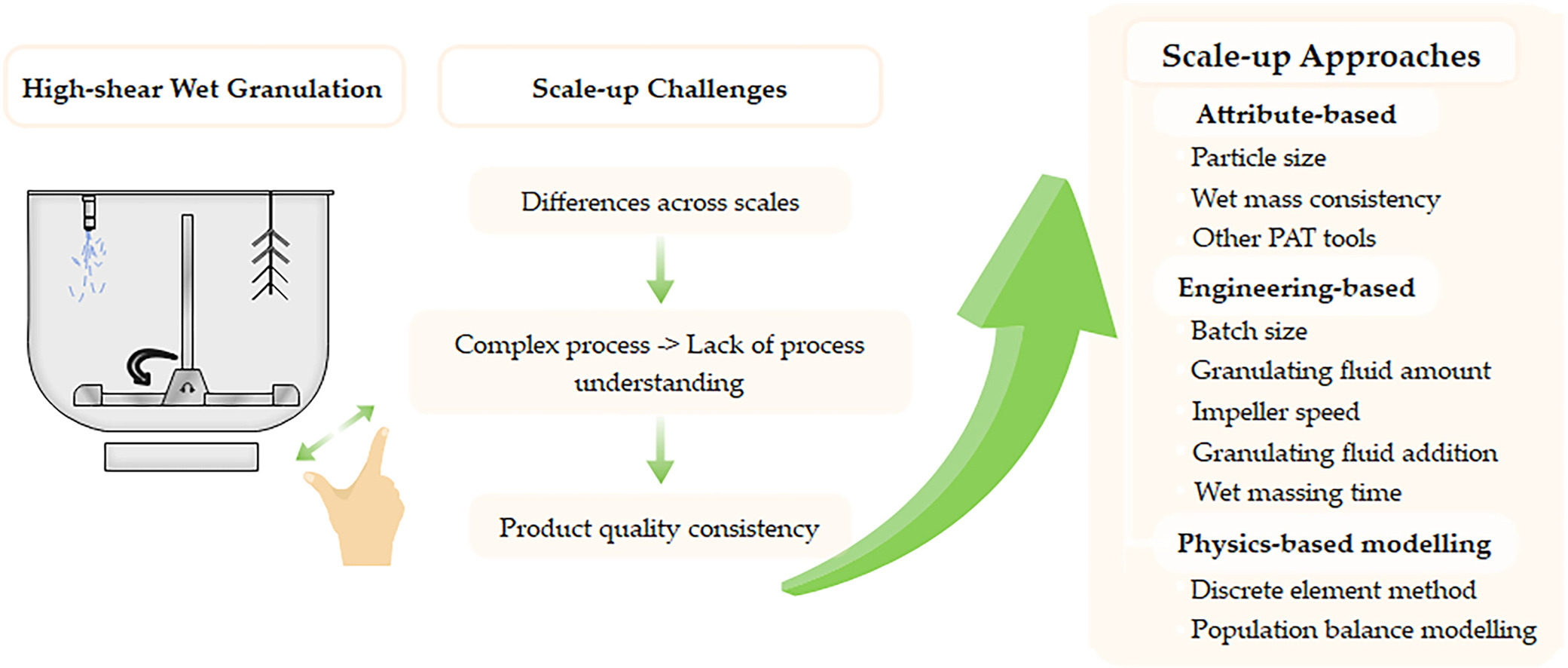 High-shear Wet Granulation

Scale-up Challenges

Differences across scales

Complex process -> Lack of process understanding

Product quality consistency

Scale-up Approaches

Attribute-based

Particle size

Wet mass consistency

Other PAT tools

Engineering-based

Batch size

Granulating fluid amount

Impeller speed

Granulating fluid addition

Wet massing time

Physics-based modelling

Discrete element method

Population balance modelling